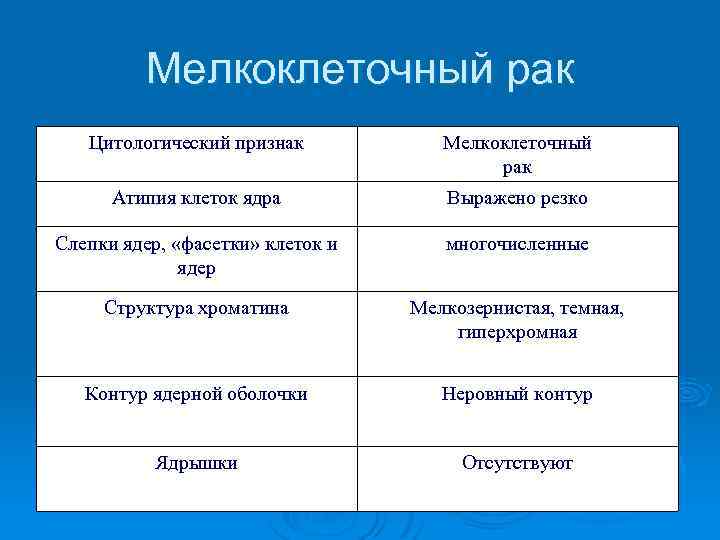 Мелкоклеточный рак

| Цитологический признак | Мелкоклеточный рак |
|---|---|
| Атипия клеток ядра | Выражено резко |
| Слепки ядер, «фасетки» клеток и ядер | многочисленные |
| Структура хроматина | Мелкозернистая, темная, гиперхромная |
| Контур ядерной оболочки | Неровный контур |
| Ядрышки | Отсутствуют |